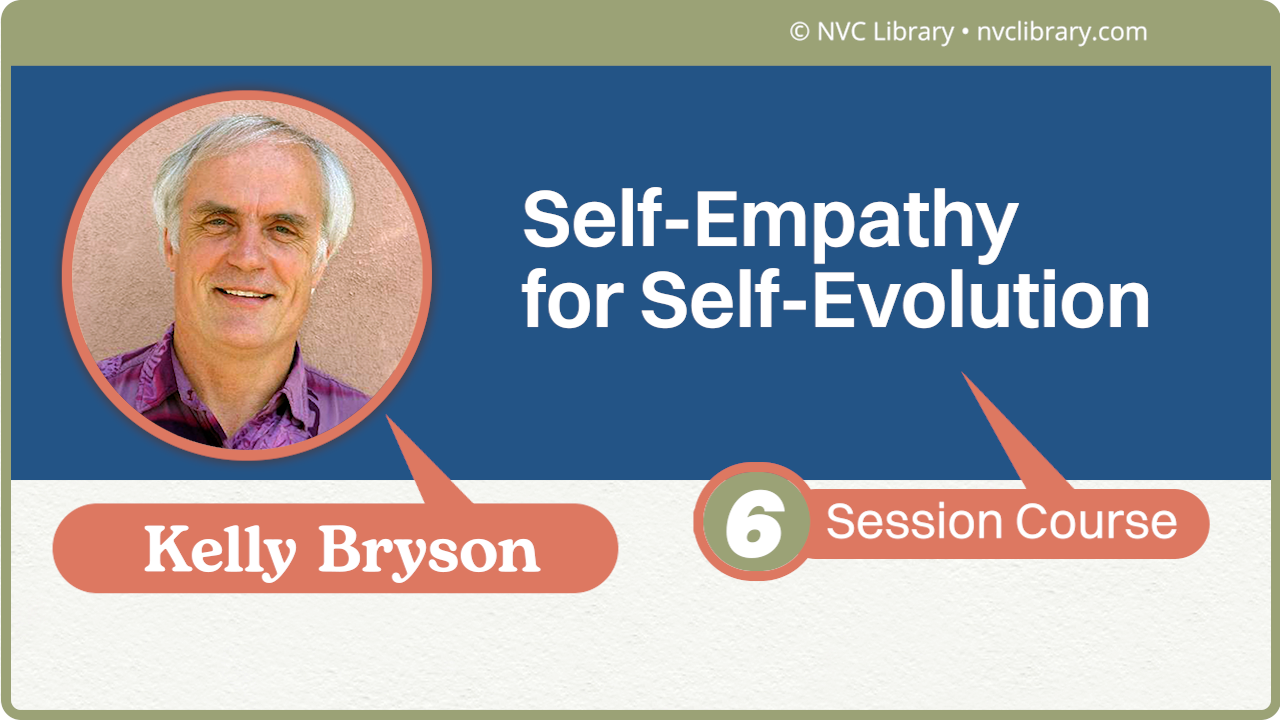 © NVC Library • nvclibrary.com

Self-Empathy for Self-Evolution

Kelly Bryson

6 Session Course